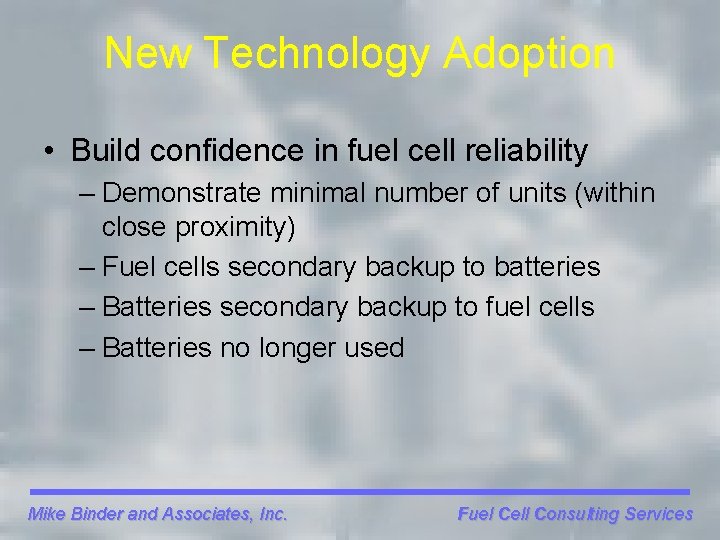 New Technology Adoption

• Build confidence in fuel cell reliability

– Demonstrate minimal number of units (within close proximity)

– Fuel cells secondary backup to batteries

– Batteries secondary backup to fuel cells

– Batteries no longer used

Mike Binder and Associates, Inc.

Fuel Cell Consulting Services